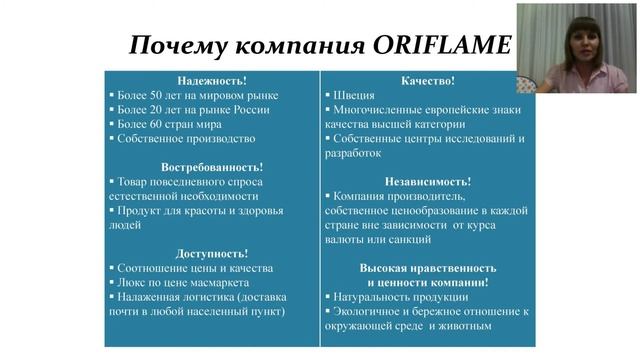 Почему компания ORIFLAME

Надежность!
▪ Более 50 лет на мировом рынке
▪ Более 20 лет на рынке России
▪ Более 60 стран мира
▪ Собственное производство

Востребованность!
▪ Товар повседневного спроса естественной необходимости
▪ Продукт для красоты и здоровья людей

Доступность!
▪ Соотношение цены и качества
▪ Люкс по цене масмаркета
▪ Налаженная логистика (доставка почти в любой населенный пункт)

Качество!
▪ Швеция
▪ Многочисленные европейские знаки качества высшей категории
▪ Собственные центры исследований и разработок

Независимость!
▪ Компания производитель, собственное ценообразование в каждой стране вне зависимости от курса валюты или санкций

Высокая нравственность и ценности компании!
▪ Натуральность продукции
▪ Экологичное и бережное отношение к окружающей среде и животным